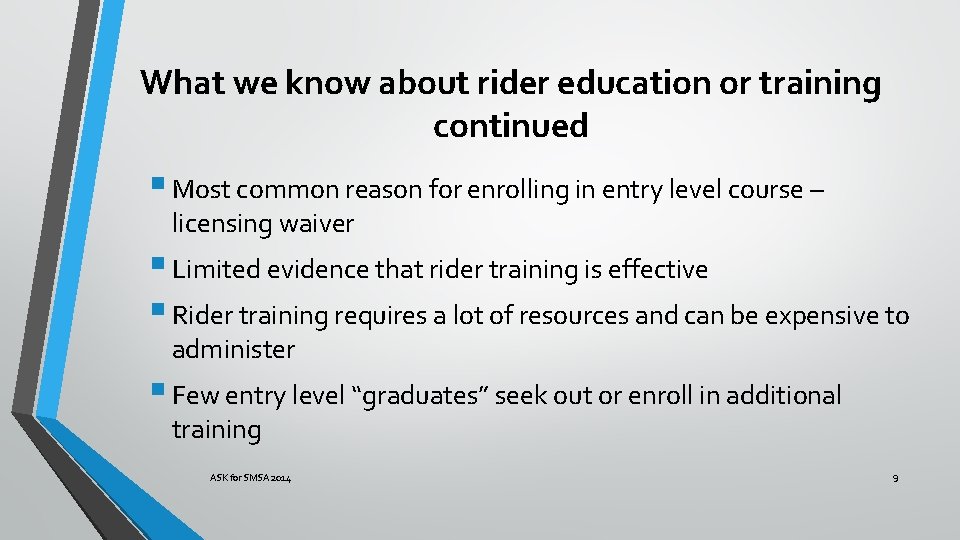 What we know about rider education or training continued

▪ Most common reason for enrolling in entry level course – licensing waiver

▪ Limited evidence that rider training is effective

▪ Rider training requires a lot of resources and can be expensive to administer

▪ Few entry level “graduates” seek out or enroll in additional training

ASK for SMSA 2014

9